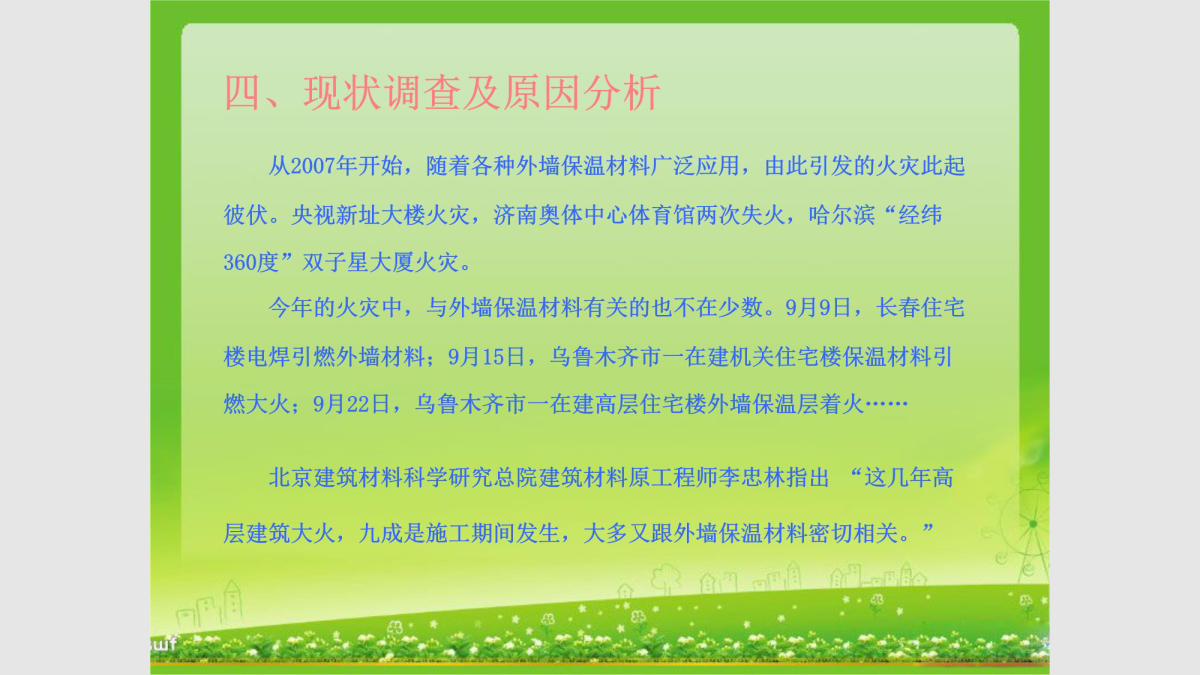 四、现状调查及原因分析

从2007年开始，随着各种外墙保温材料广泛应用，由此引发的火灾此起彼伏。央视新址大楼火灾，济南奥体中心体育馆两次失火，哈尔滨“经纬360度”双子星大厦火灾。

今年的火灾中，与外墙保温材料有关的也不在少数。9月9日，长春住宅楼电焊引燃外墙材料；9月15日，乌鲁木齐市一在建机关住宅楼保温材料引燃大火；9月22日，乌鲁木齐市一在建高层住宅楼外墙保温层着火……

北京建筑材料科学研究总院建筑材料原工程师李忠林指出 “这几年高层建筑大火，九成是施工期间发生，大多又跟外墙保温材料密切相关。”